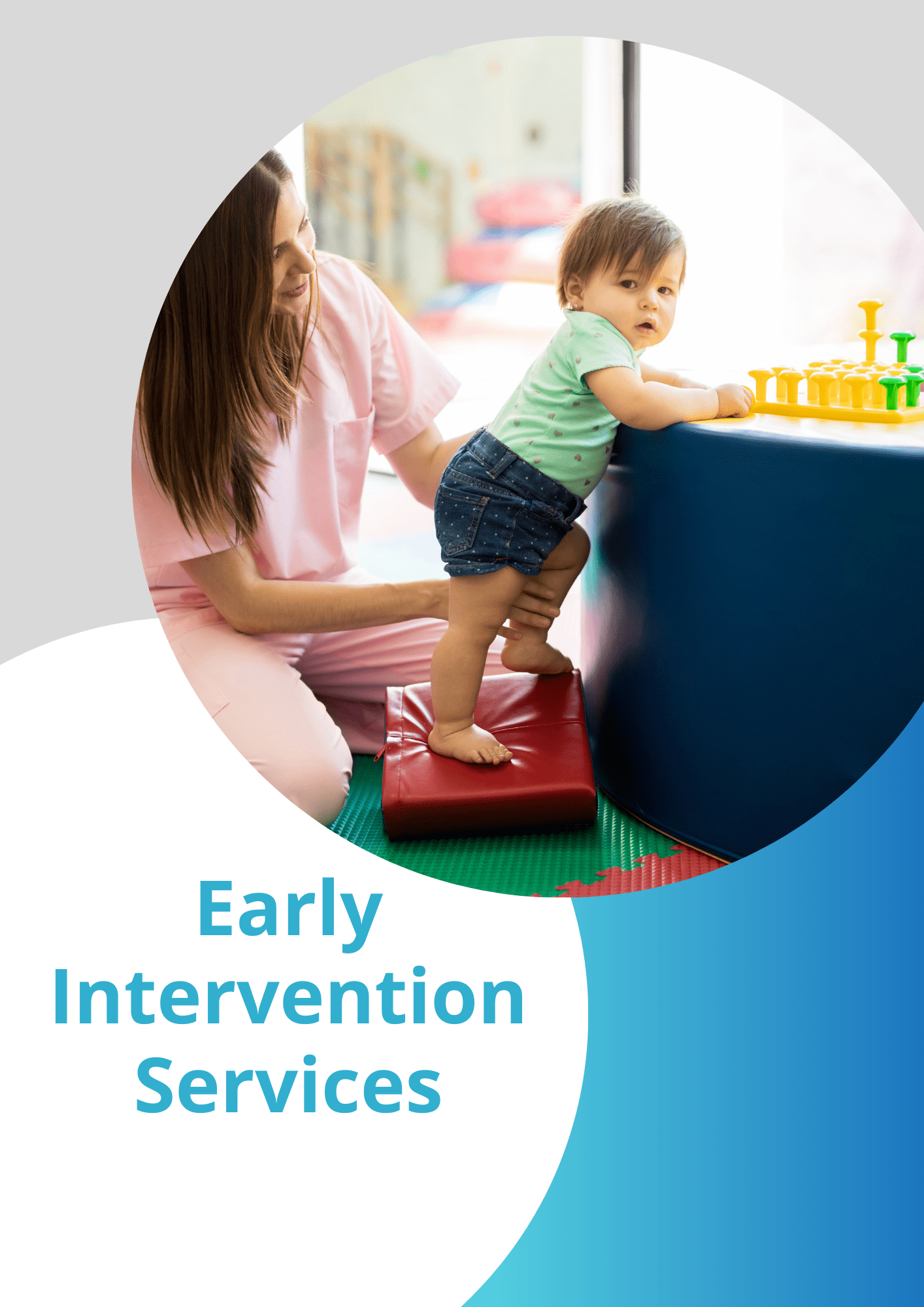 Early Intervention Services